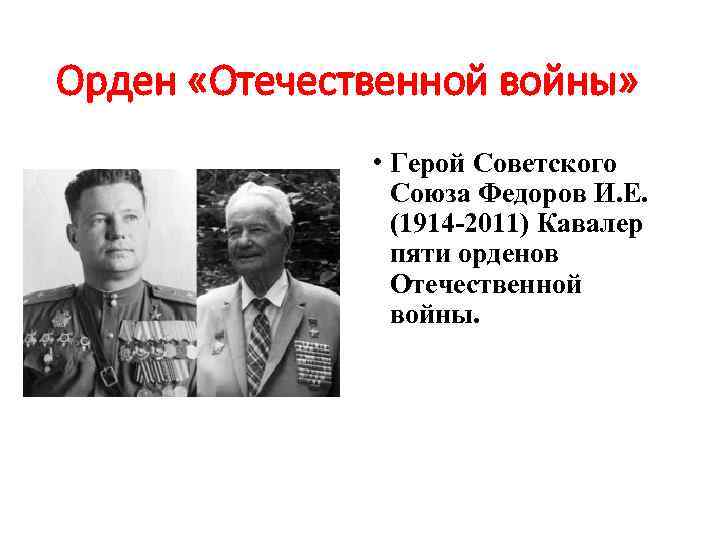 Орден «Отечественной войны»

• Герой Советского Союза Федоров И.Е. (1914-2011) Кавалер пяти орденов Отечественной войны.